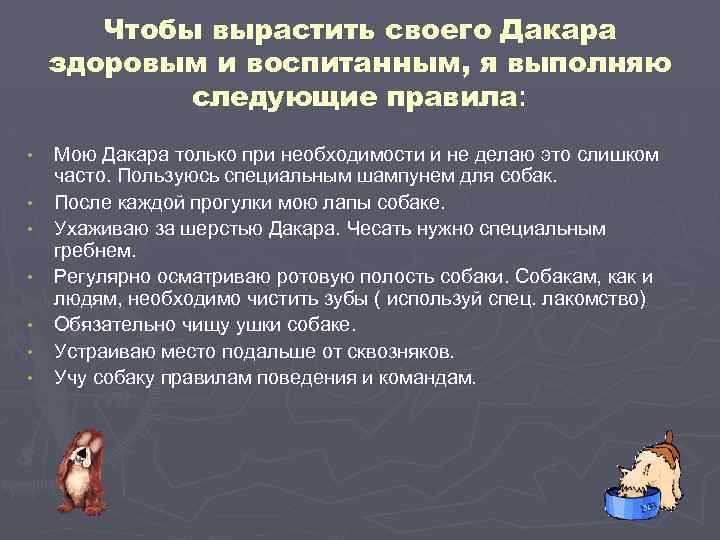 Чтобы вырастить своего Дакара здоровым и воспитанным, я выполняю следующие правила:

• Мою Дакара только при необходимости и не делаю это слишком часто. Пользуюсь специальным шампунем для собак.
• После каждой прогулки мою лапы собаке.
• Ухаживаю за шерстью Дакара. Чесать нужно специальным гребнем.
• Регулярно осматриваю ротовую полость собаки. Собакам, как и людям, необходимо чистить зубы ( используй спец. лакомство)
• Обязательно чищу ушки собаке.
• Устраиваю место подальше от сквозняков.
• Учу собаку правилам поведения и командам.